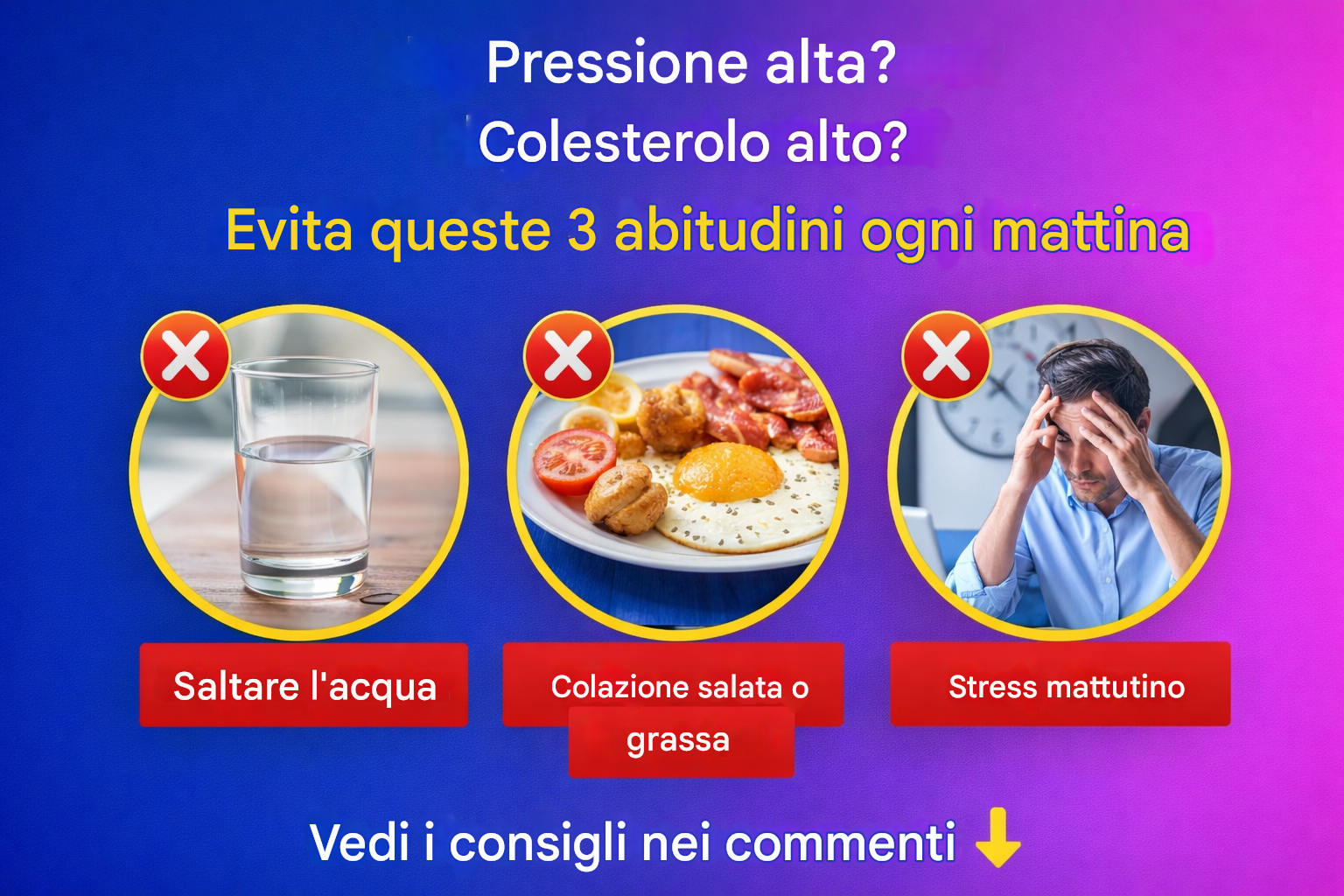 Pressione alta?
Colesterolo alto?
Evita queste 3 abitudini ogni mattina

Saltare l'acqua

Colazione salata o grassa

Stress mattutino

Vedi i consigli nei commenti